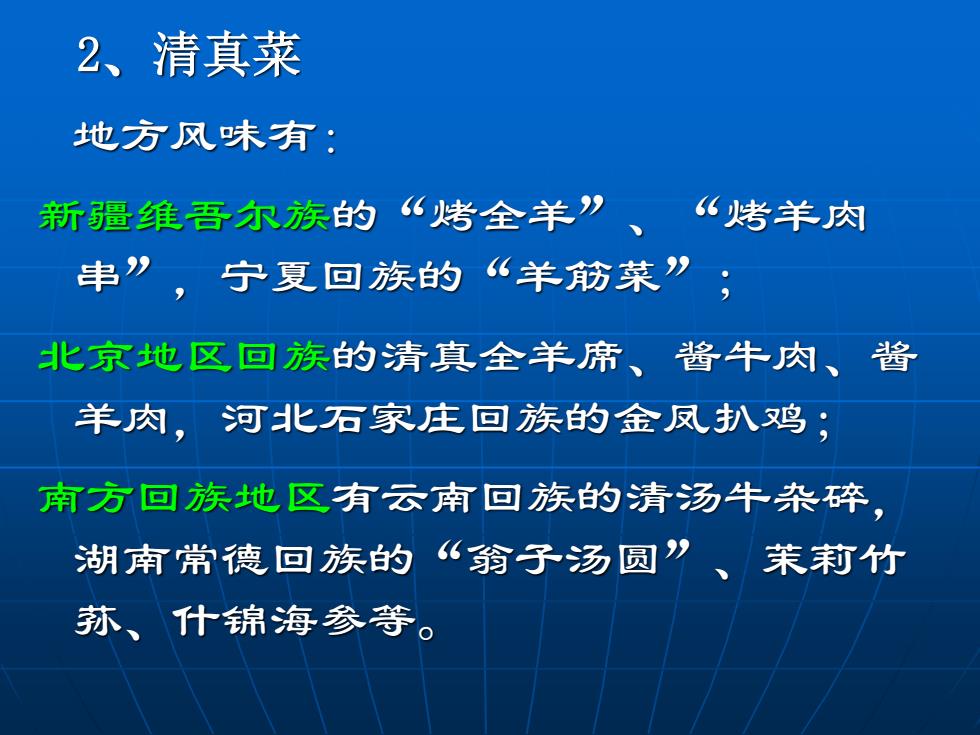 2、清真菜

地方风味有：

新疆维吾尔族的“烤全羊”、“烤羊肉串”，宁夏回族的“羊筋菜”；

北京地区回族的清真全羊席、酱牛肉、酱羊肉，河北石家庄回族的金凤扒鸡；

南方回族地区有云南回族的清汤牛杂碎，湖南常德回族的“翁子汤圆”、茉莉竹荪、什锦海参等。